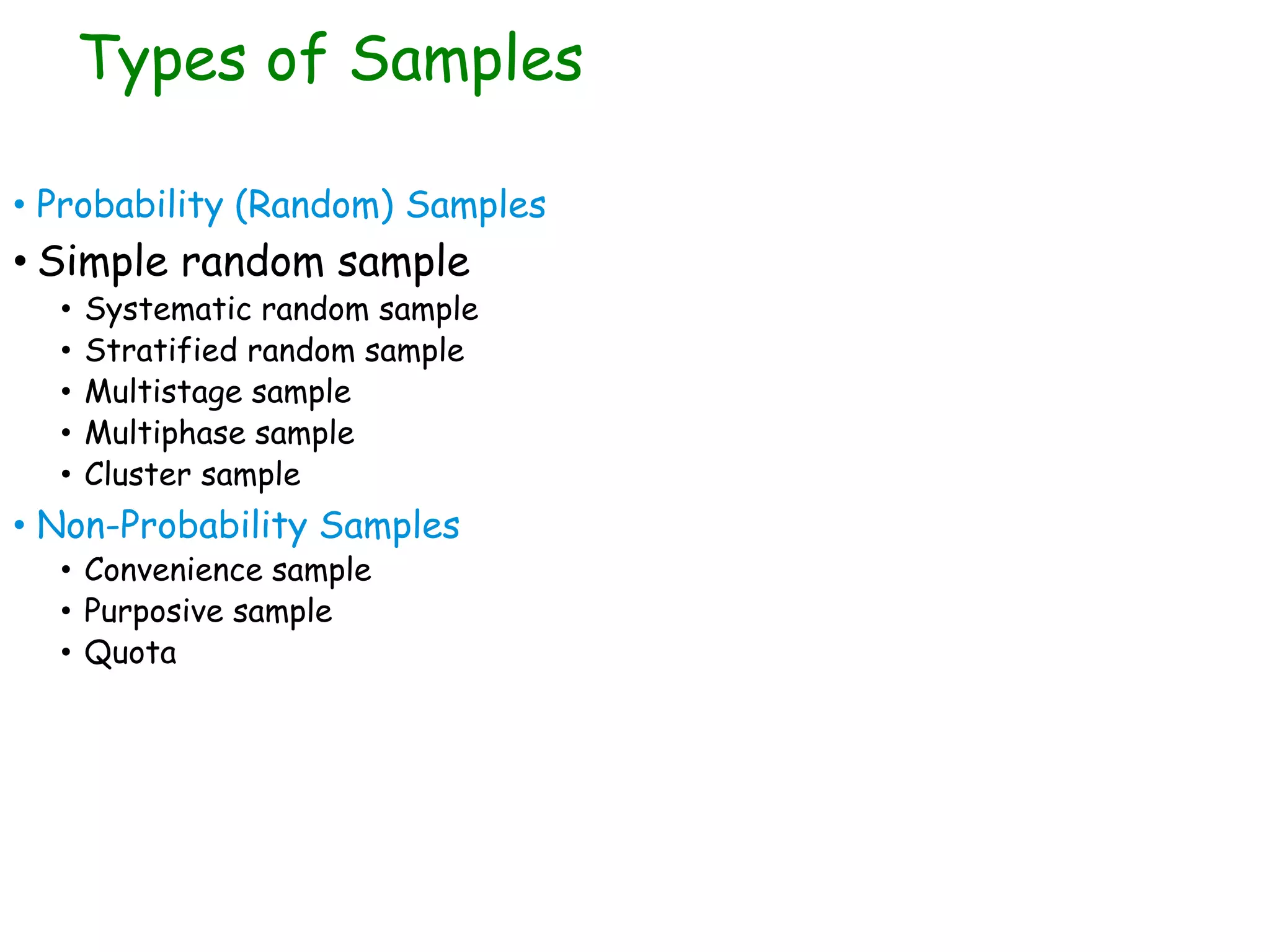 Types of Samples

• Probability (Random) Samples
• Simple random sample
  • Systematic random sample
  • Stratified random sample
  • Multistage sample
  • Multiphase sample
  • Cluster sample
• Non-Probability Samples
  • Convenience sample
  • Purposive sample
  • Quota